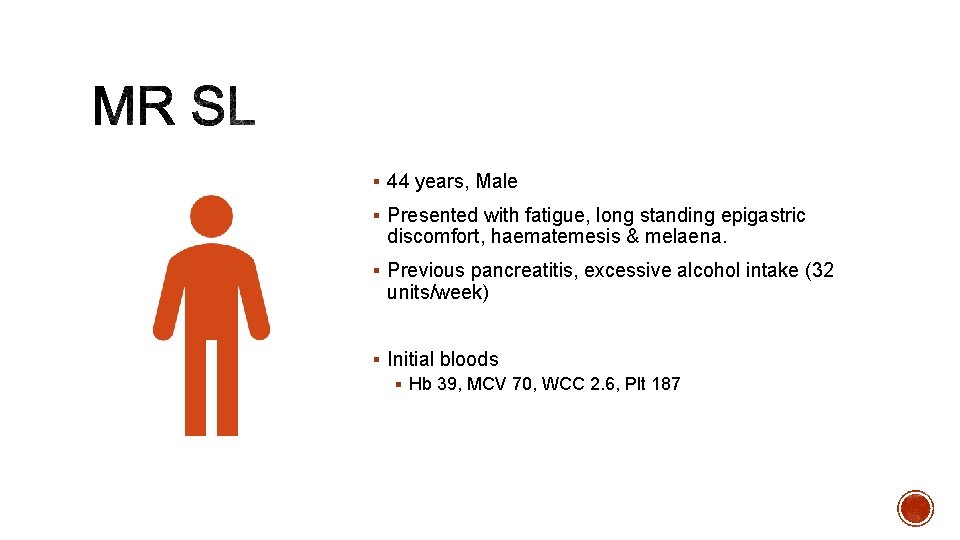 MR SL

▪ 44 years, Male

▪ Presented with fatigue, long standing epigastric discomfort, haematemesis & melaena.

▪ Previous pancreatitis, excessive alcohol intake (32 units/week)

▪ Initial bloods
▪ Hb 39, MCV 70, WCC 2.6, Plt 187